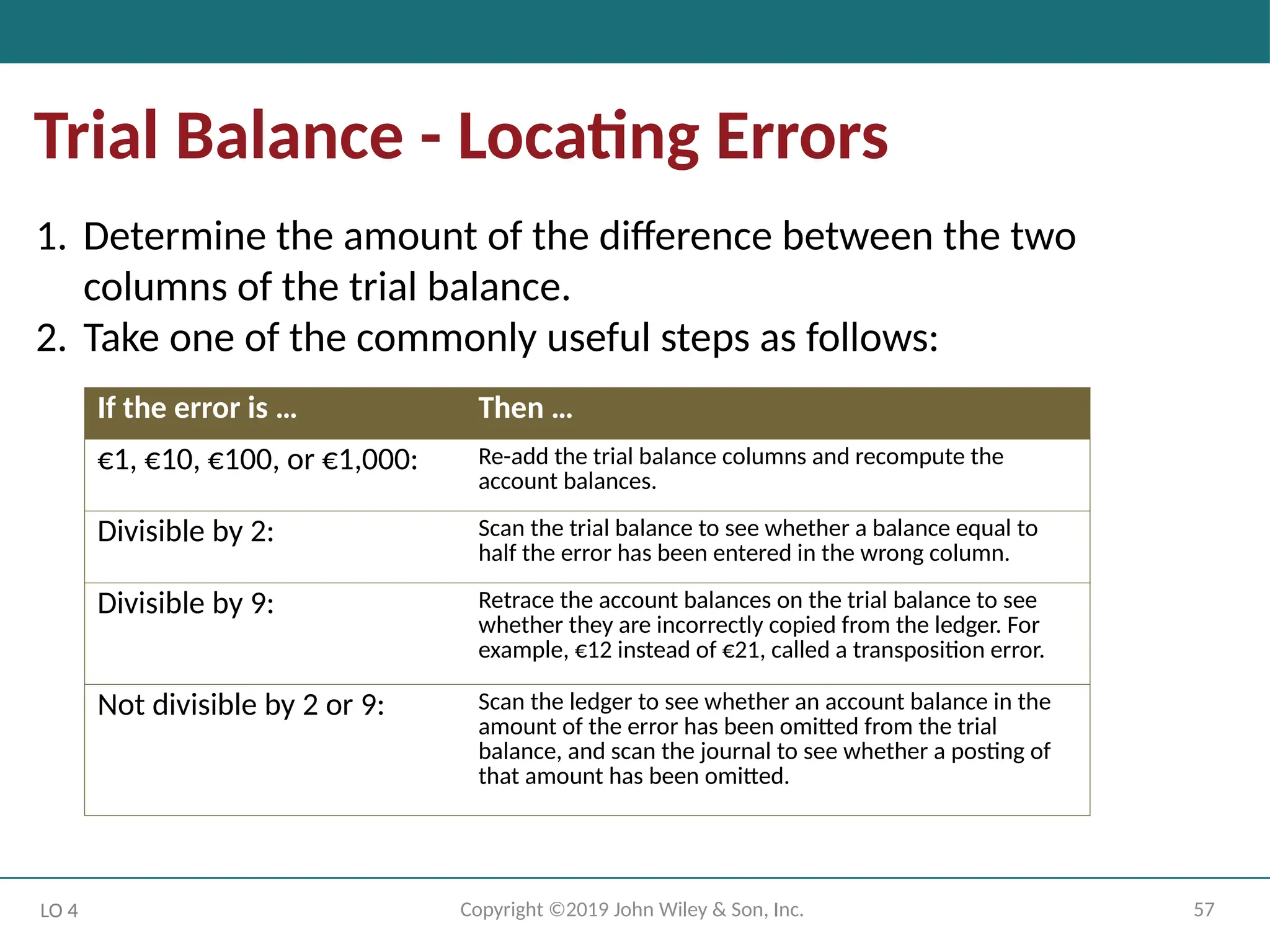 Trial Balance - Locating Errors

1. Determine the amount of the difference between the two columns of the trial balance.
2. Take one of the commonly useful steps as follows:

| If the error is … | Then … |
|---|---|
| €1, €10, €100, or €1,000: | Re-add the trial balance columns and recompute the account balances. |
| Divisible by 2: | Scan the trial balance to see whether a balance equal to half the error has been entered in the wrong column. |
| Divisible by 9: | Retrace the account balances on the trial balance to see whether they are incorrectly copied from the ledger. For example, €12 instead of €21, called a transposition error. |
| Not divisible by 2 or 9: | Scan the ledger to see whether an account balance in the amount of the error has been omitted from the trial balance, and scan the journal to see whether a posting of that amount has been omitted. |

LO 4

Copyright ©2019 John Wiley & Son, Inc.

57